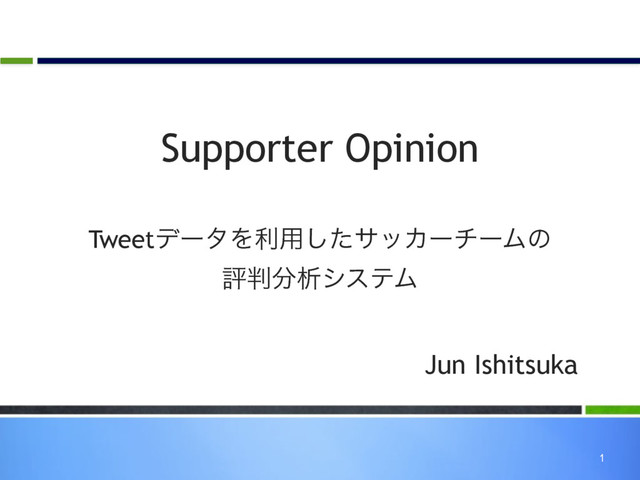 Supporter Opinion

Tweetデータを利用したサッカーチームの評判分析システム

Jun Ishitsuka

1